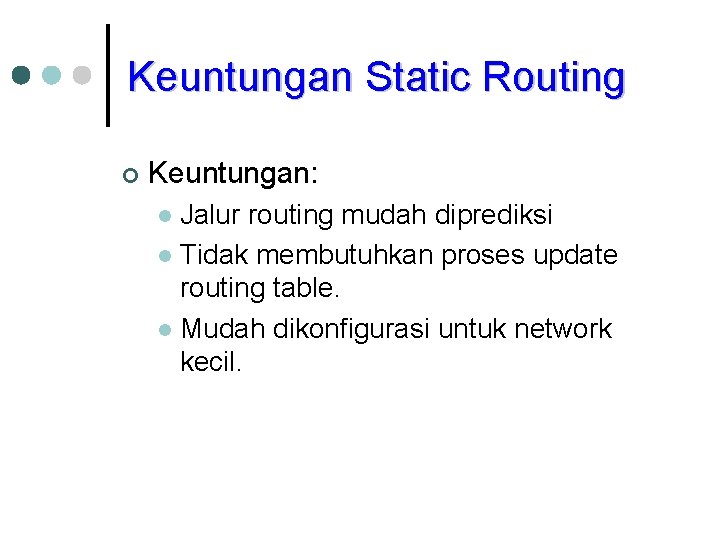 Keuntungan Static Routing

• Keuntungan:
• Jalur routing mudah diprediksi
• Tidak membutuhkan proses update routing table.
• Mudah dikonfigurasi untuk network kecil.